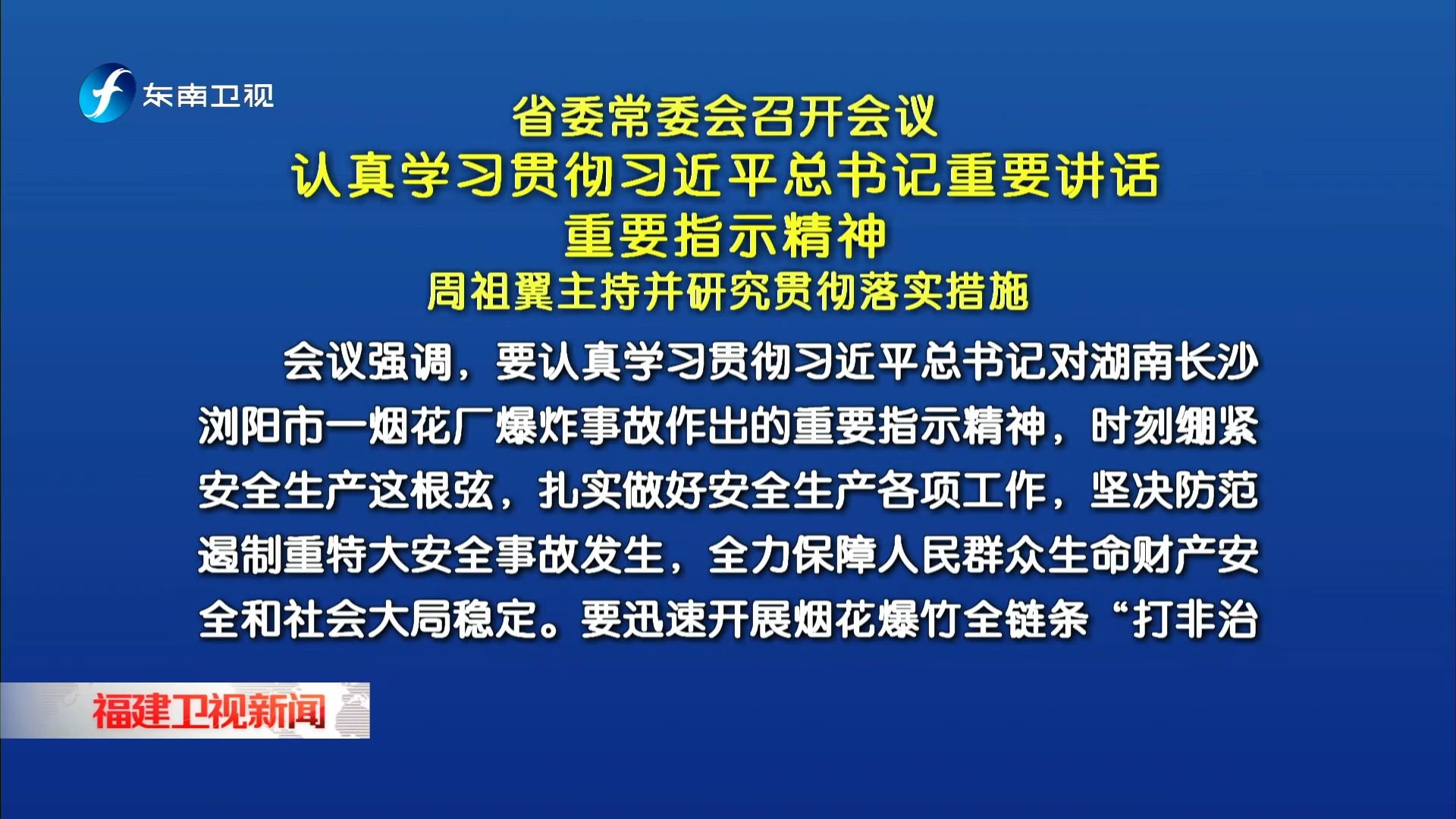 东南卫视

省委常委会召开会议
认真学习贯彻习近平总书记重要讲话
重要指示精神
周祖翼主持并研究贯彻落实措施

会议强调，要认真学习贯彻习近平总书记对湖南长沙浏阳市一烟花厂爆炸事故作出的重要指示精神，时刻绷紧安全生产这根弦，扎实做好安全生产各项工作，坚决防范遏制重特大安全事故发生，全力保障人民群众生命财产安全和社会大局稳定。要迅速开展烟花爆竹全链条“打非治

福建卫视新闻